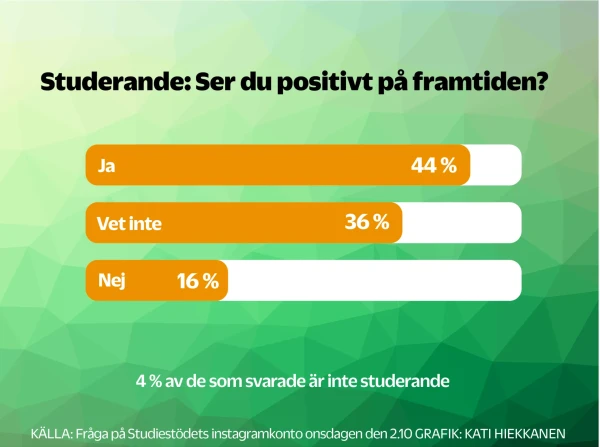 Studerande: Ser du positivt på framtiden?

Ja 44 %

Vet inte 36 %

Nej 16 %

4 % av de som svarade är inte studerande

KÄLLA: Fråga på Studiestödets instagramkonto onsdagen den 2.10 GRAFIK: KATI HIEKKANEN